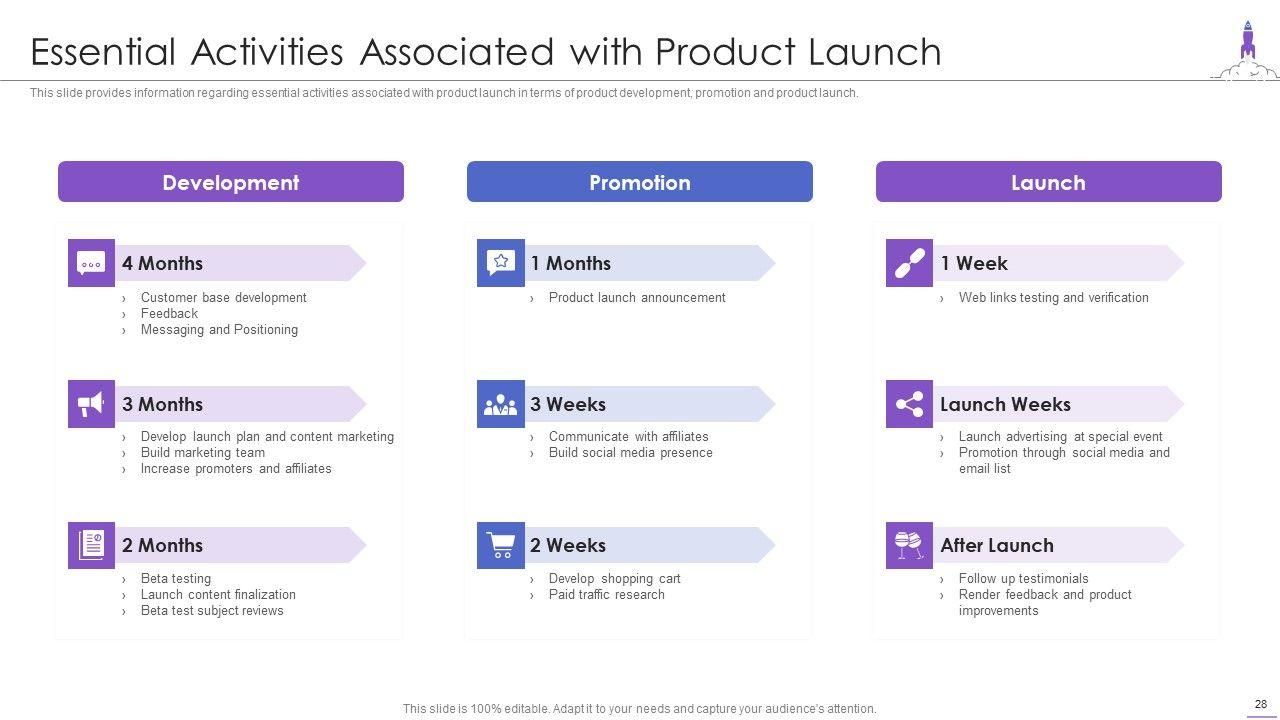 Essential Activities Associated with Product Launch

This slide provides information regarding essential activities associated with product launch in terms of product development, promotion and product launch.

Development

4 Months
› Customer base development
› Feedback
› Messaging and Positioning

3 Months
› Develop launch plan and content marketing
› Build marketing team
› Increase promoters and affiliates

2 Months
› Beta testing
› Launch content finalization
› Beta test subject reviews

Promotion

1 Months
› Product launch announcement

3 Weeks
› Communicate with affiliates
› Build social media presence

2 Weeks
› Develop shopping cart
› Paid traffic research

Launch

1 Week
› Web links testing and verification

Launch Weeks
› Launch advertising at special event
› Promotion through social media and email list

After Launch
› Follow up testimonials
› Render feedback and product improvements

This slide is 100% editable. Adapt it to your needs and capture your audience's attention.

28